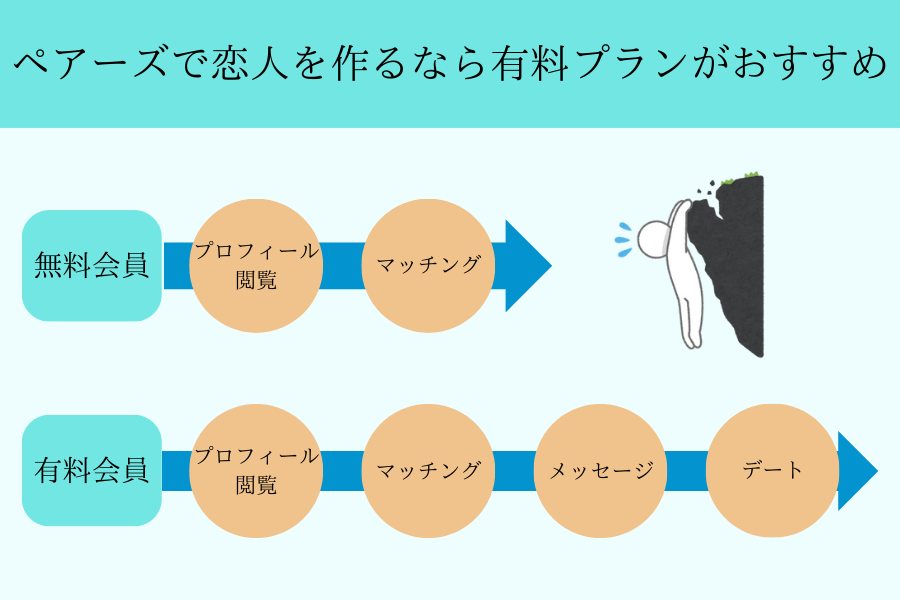 ペアーズで恋人を作るなら有料プランがおすすめ

無料会員

プロフィール閲覧

マッチング

有料会員

プロフィール閲覧

マッチング

メッセージ

デート